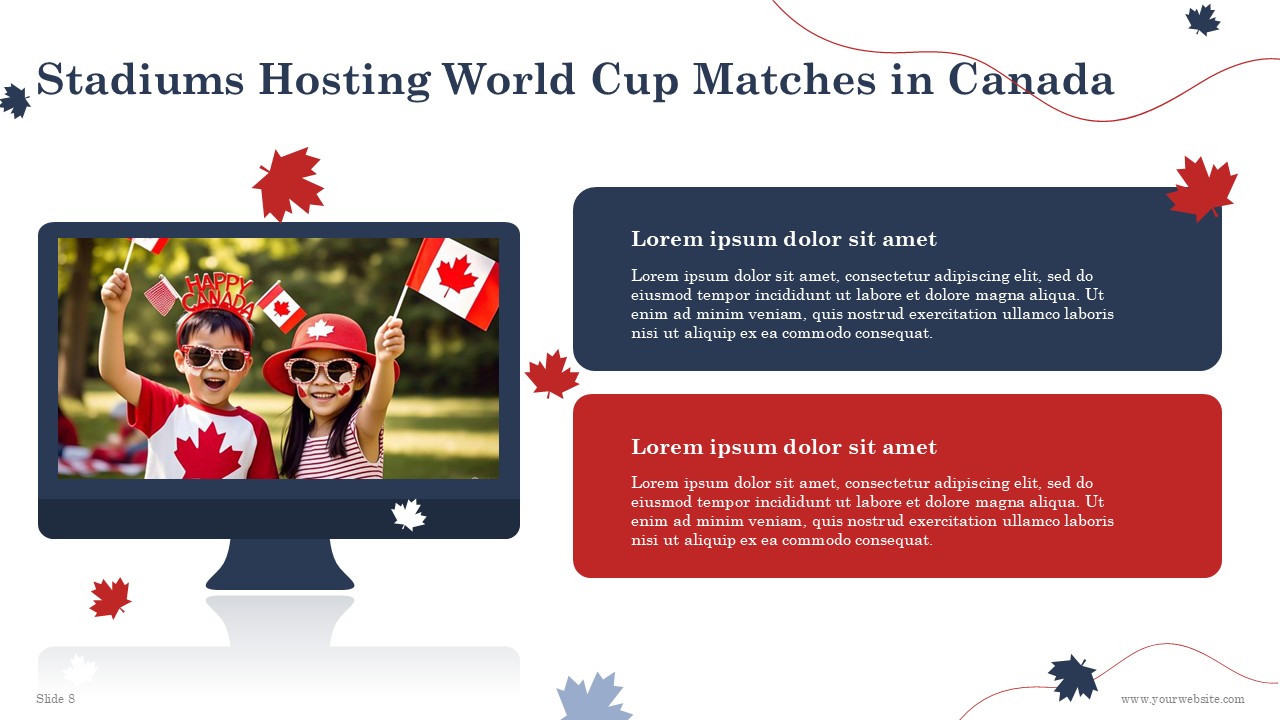 Stadiums Hosting World Cup Matches in Canada

HAPPY CANADA

Lorem ipsum dolor sit amet

Lorem ipsum dolor sit amet, consectetur adipiscing elit, sed do eiusmod tempor incididunt ut labore et dolore magna aliqua. Ut enim ad minim veniam, quis nostrud exercitation ullamco laboris nisi ut aliquip ex ea commodo consequat.

Lorem ipsum dolor sit amet

Lorem ipsum dolor sit amet, consectetur adipiscing elit, sed do eiusmod tempor incididunt ut labore et dolore magna aliqua. Ut enim ad minim veniam, quis nostrud exercitation ullamco laboris nisi ut aliquip ex ea commodo consequat.

Slide 8

www.yourwebsite.com